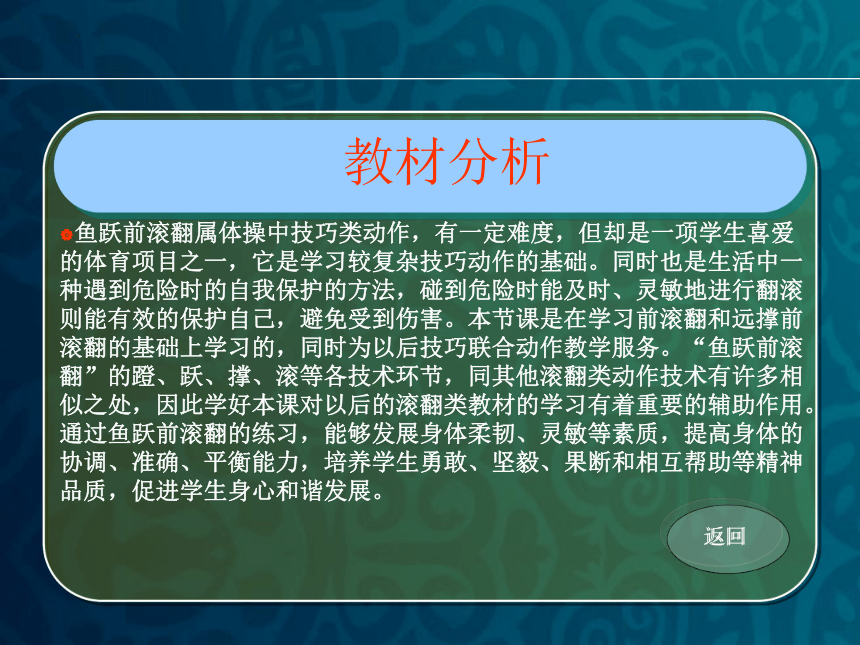 教材分析

鱼跃前滚翻属体操中技巧类动作，有一定难度，但却是一项学生喜爱的体育项目之一，它是学习较复杂技巧动作的基础。同时也是生活中一种遇到危险时的自我保护的方法，碰到危险时能及时、灵敏地进行翻滚则能有效的保护自己，避免受到伤害。本节课是在学习前滚翻和远撑前滚翻的基础上学习的，同时为以后技巧联合动作教学服务。“鱼跃前滚翻”的蹬、跃、撑、滚等各技术环节，同其他滚翻类动作技术有许多相似之处，因此学好本课对以后的滚翻类教材的学习有着重要的辅助作用。通过鱼跃前滚翻的练习，能够发展身体柔韧、灵敏等素质，提高身体的协调、准确、平衡能力，培养学生勇敢、坚毅、果断和相互帮助等精神品质，促进学生身心和谐发展。

返回